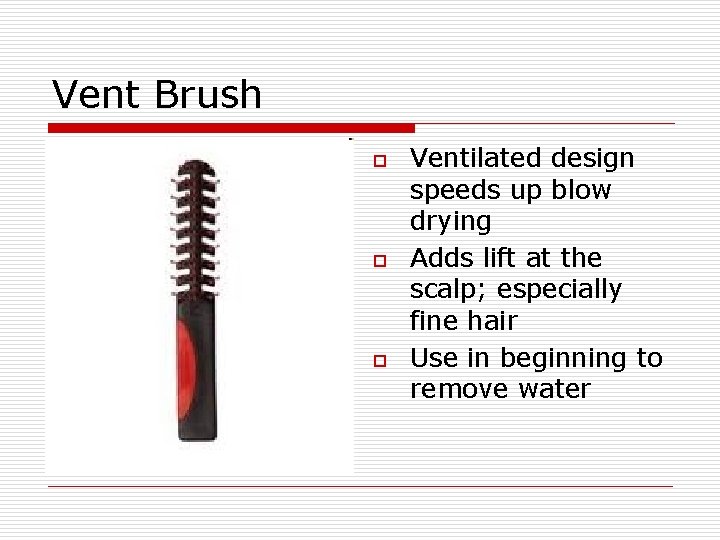 Vent Brush

- Ventilated design speeds up blow drying
- Adds lift at the scalp; especially fine hair
- Use in beginning to remove water